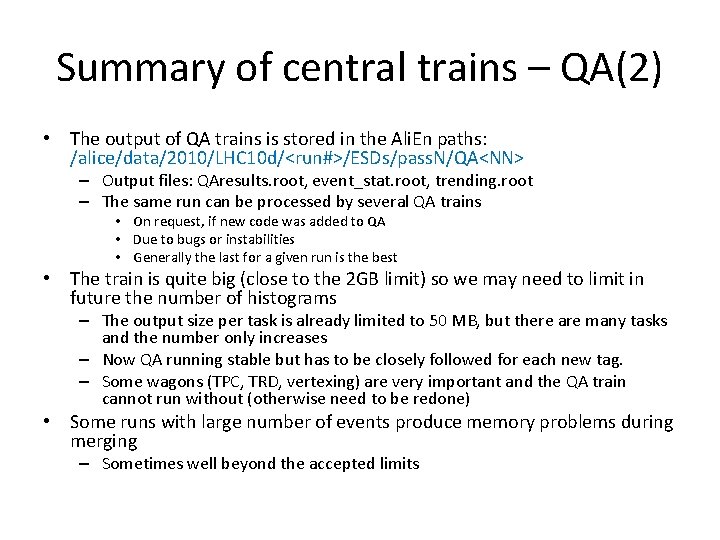 Summary of central trains – QA(2)

• The output of QA trains is stored in the AliEn paths: /alice/data/2010/LHC10d/<run#>/ESDs/passN/QA<NN>
  – Output files: QAresults.root, event_stat.root, trending.root
  – The same run can be processed by several QA trains
    • On request, if new code was added to QA
    • Due to bugs or instabilities
    • Generally the last for a given run is the best
• The train is quite big (close to the 2GB limit) so we may need to limit in future the number of histograms
  – The output size per task is already limited to 50 MB, but there are many tasks and the number only increases
  – Now QA running stable but has to be closely followed for each new tag.
  – Some wagons (TPC, TRD, vertexing) are very important and the QA train cannot run without (otherwise need to be redone)
• Some runs with large number of events produce memory problems during merging
  – Sometimes well beyond the accepted limits